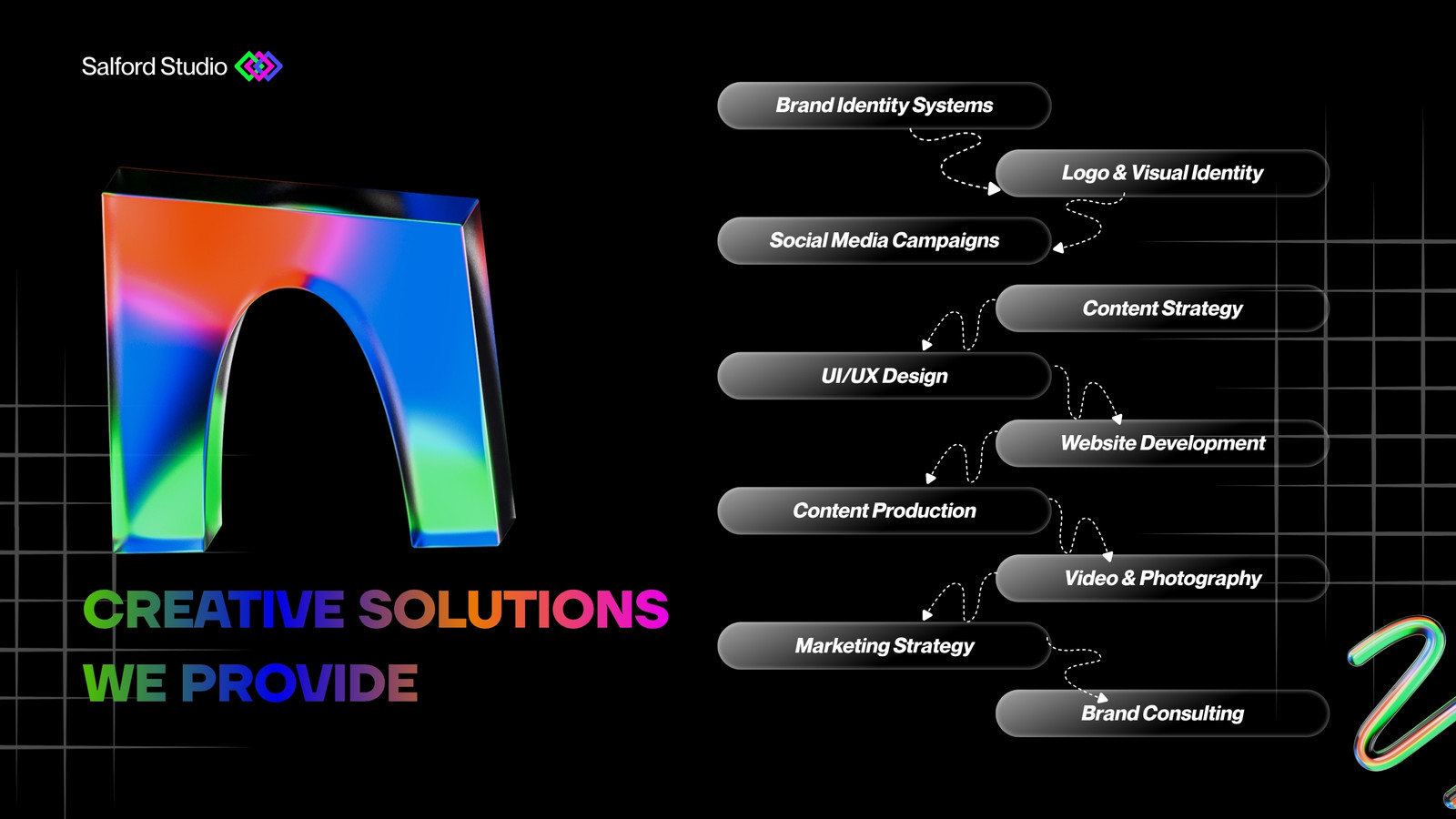 Salford Studio

CREATIVE SOLUTIONS
WE PROVIDE

Brand Identity Systems

Logo & Visual Identity

Social Media Campaigns

Content Strategy

UI/UX Design

Website Development

Content Production

Video & Photography

Marketing Strategy

Brand Consulting